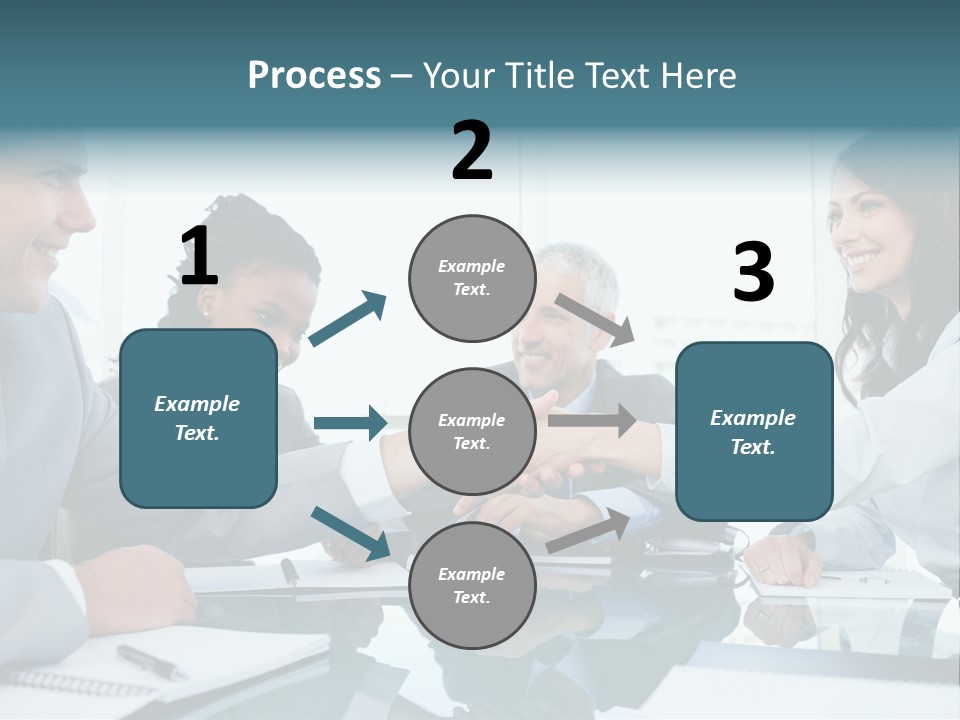 Process – Your Title Text Here

1

Example Text.

2

Example Text.

Example Text.

Example Text.

3

Example Text.